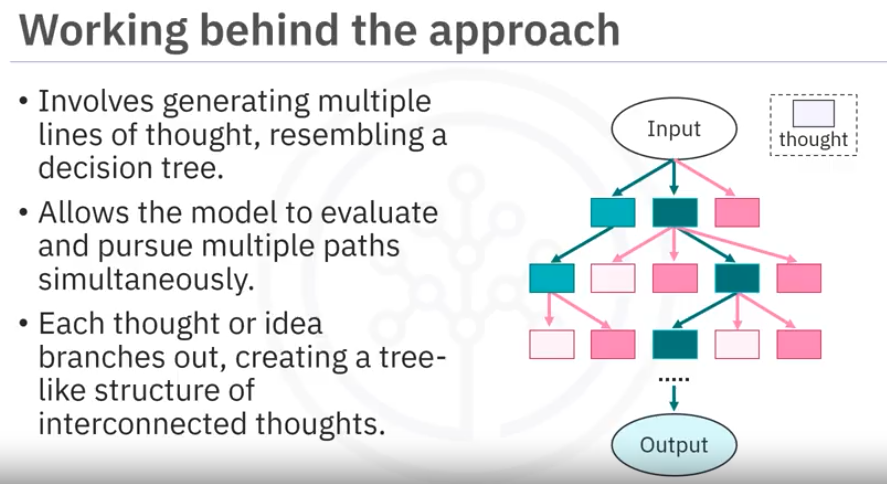 Working behind the approach

• Involves generating multiple lines of thought, resembling a decision tree.

• Allows the model to evaluate and pursue multiple paths simultaneously.

• Each thought or idea branches out, creating a tree-like structure of interconnected thoughts.

Input

thought

.....

Output